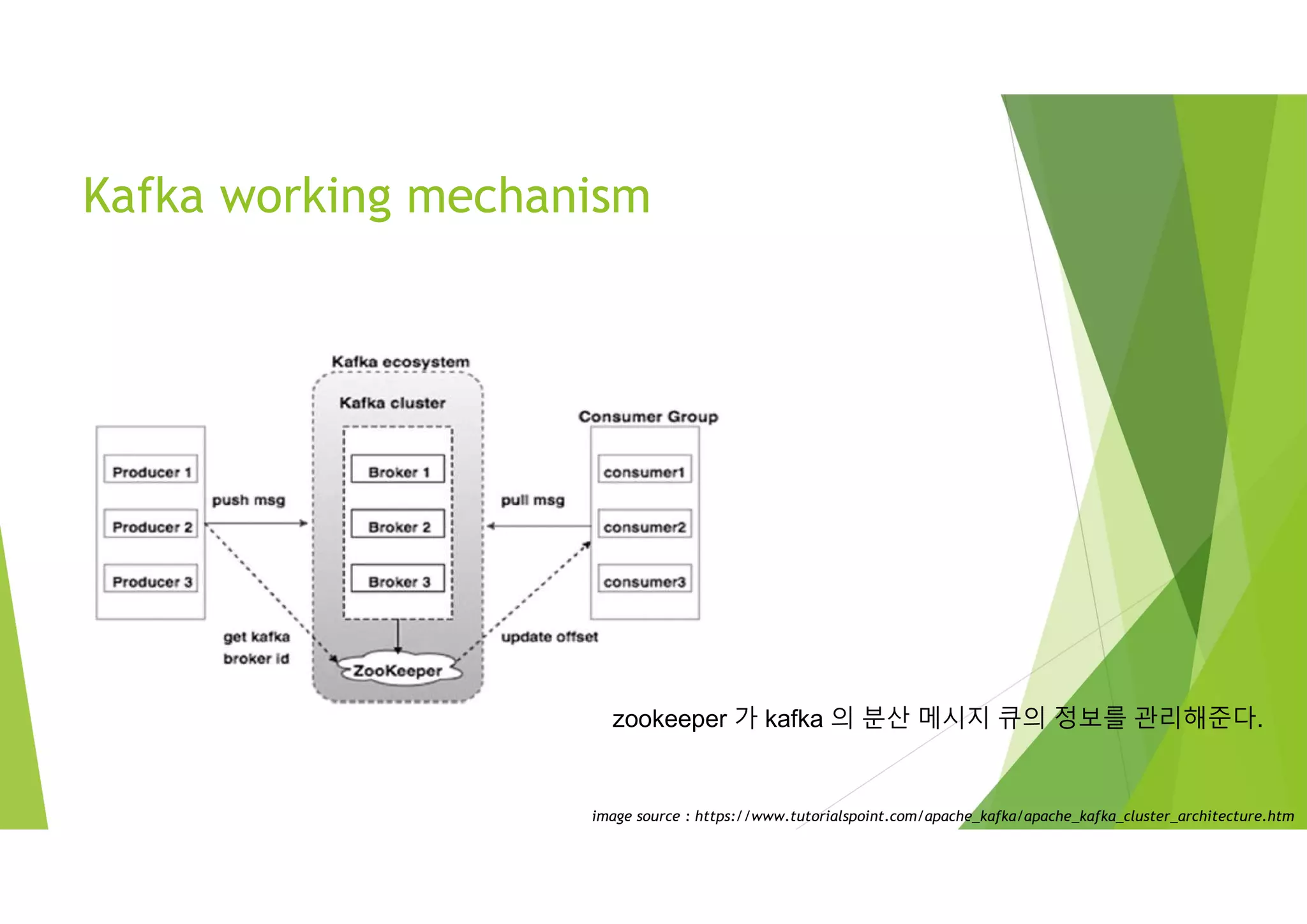 Kafka working mechanism

Kafka ecosystem

Kafka cluster

Producer 1

Producer 2

Producer 3

push msg

Broker 1

Broker 2

Broker 3

pull msg

Consumer Group

consumer1

consumer2

consumer3

get kafka broker id

ZooKeeper

update offset

zookeeper 가 kafka 의 분산 메시지 큐의 정보를 관리해준다.

image source : https://www.tutorialspoint.com/apache_kafka/apache_kafka_cluster_architecture.htm